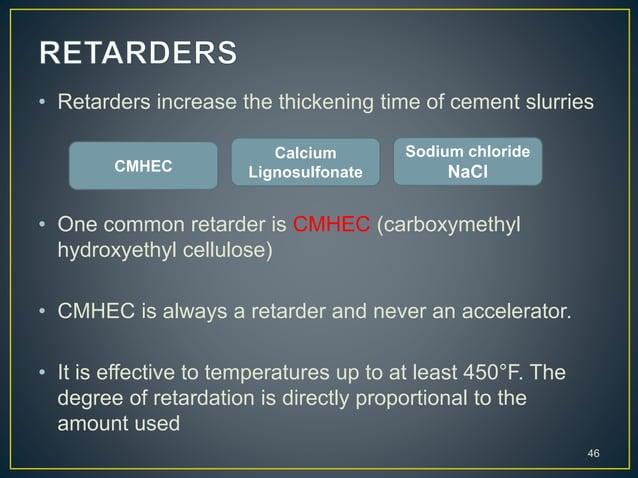 RETARDERS

• Retarders increase the thickening time of cement slurries

CMHEC

Calcium Lignosulfonate

Sodium chloride NaCl

• One common retarder is CMHEC (carboxymethyl hydroxyethyl cellulose)

• CMHEC is always a retarder and never an accelerator.

• It is effective to temperatures up to at least 450°F. The degree of retardation is directly proportional to the amount used

46